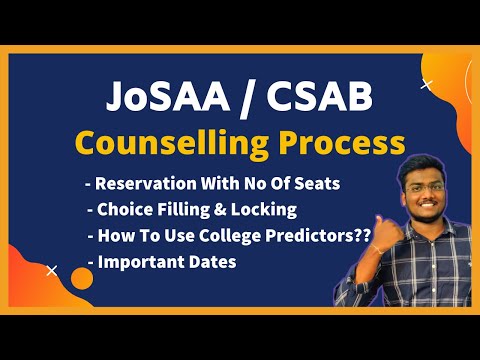 JoSAA / CSAB
Counselling Process

- Reservation With No Of Seats
- Choice Filling & Locking
- How To Use College Predictors??
- Important Dates